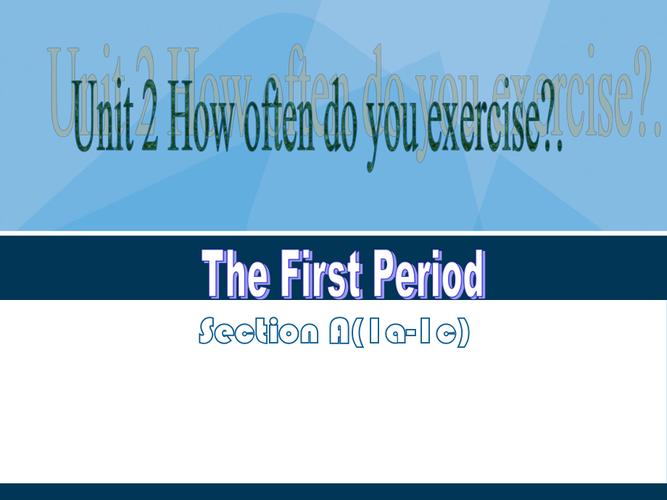 Unit 2 How often do you exercise?.

The First Period

Section A(1a-1c)